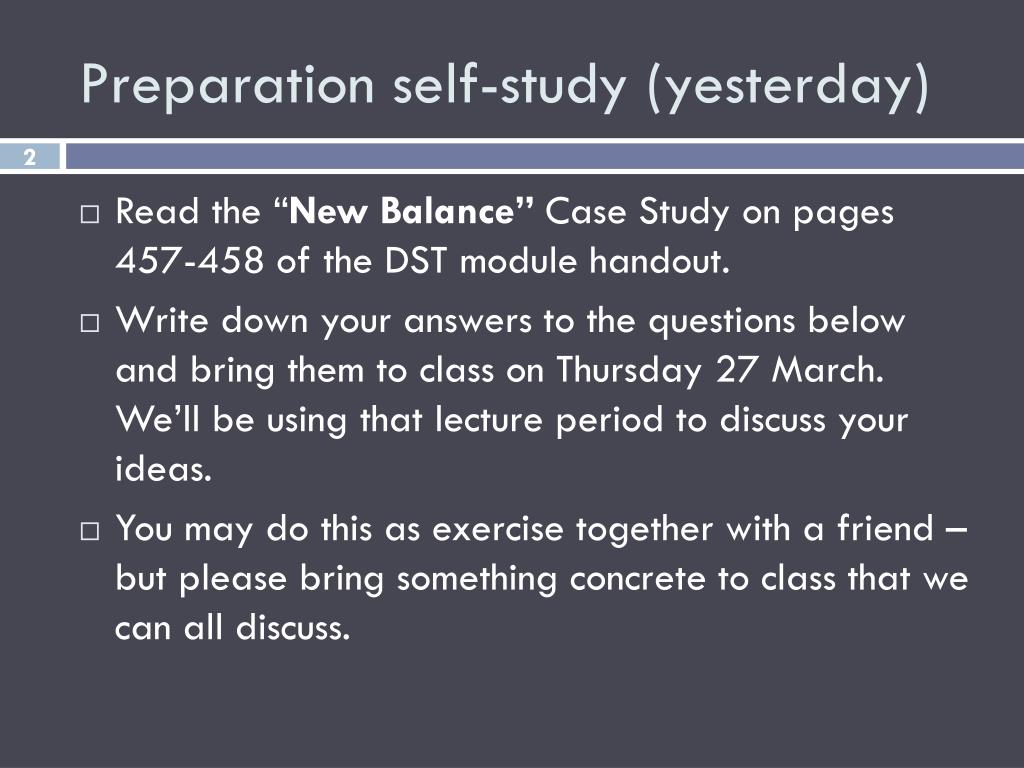 Preparation self-study (yesterday)

2

□ Read the “New Balance” Case Study on pages 457-458 of the DST module handout.

□ Write down your answers to the questions below and bring them to class on Thursday 27 March. We’ll be using that lecture period to discuss your ideas.

□ You may do this as exercise together with a friend – but please bring something concrete to class that we can all discuss.